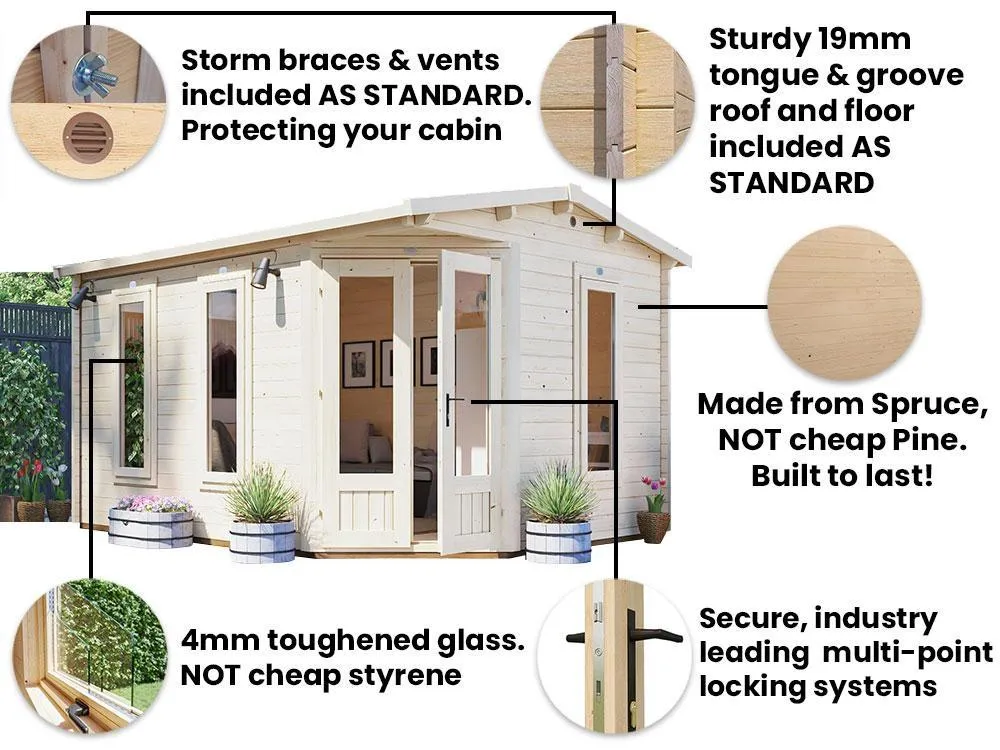 Storm braces & vents included AS STANDARD. Protecting your cabin

Sturdy 19mm tongue & groove roof and floor included AS STANDARD

Made from Spruce, NOT cheap Pine. Built to last!

4mm toughened glass. NOT cheap styrene

Secure, industry leading multi-point locking systems